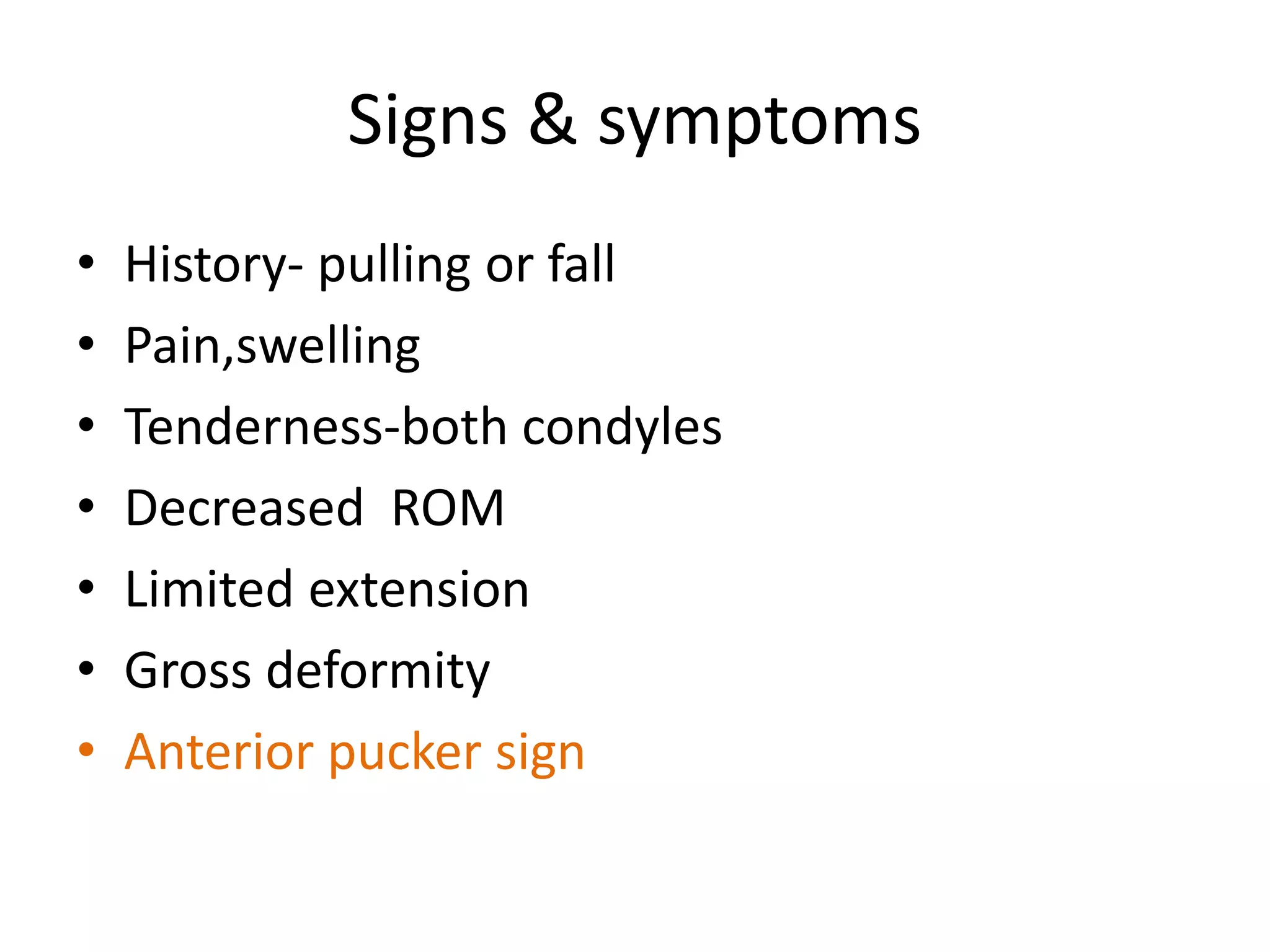 Signs & symptoms

• History- pulling or fall
• Pain,swelling
• Tenderness-both condyles
• Decreased  ROM
• Limited extension
• Gross deformity
• Anterior pucker sign